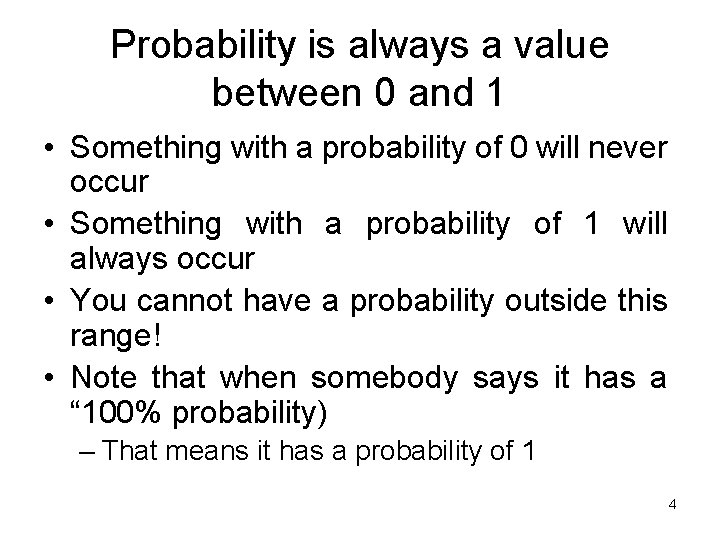 Probability is always a value between 0 and 1

• Something with a probability of 0 will never occur
• Something with a probability of 1 will always occur
• You cannot have a probability outside this range!
• Note that when somebody says it has a “100% probability)
– That means it has a probability of 1

4